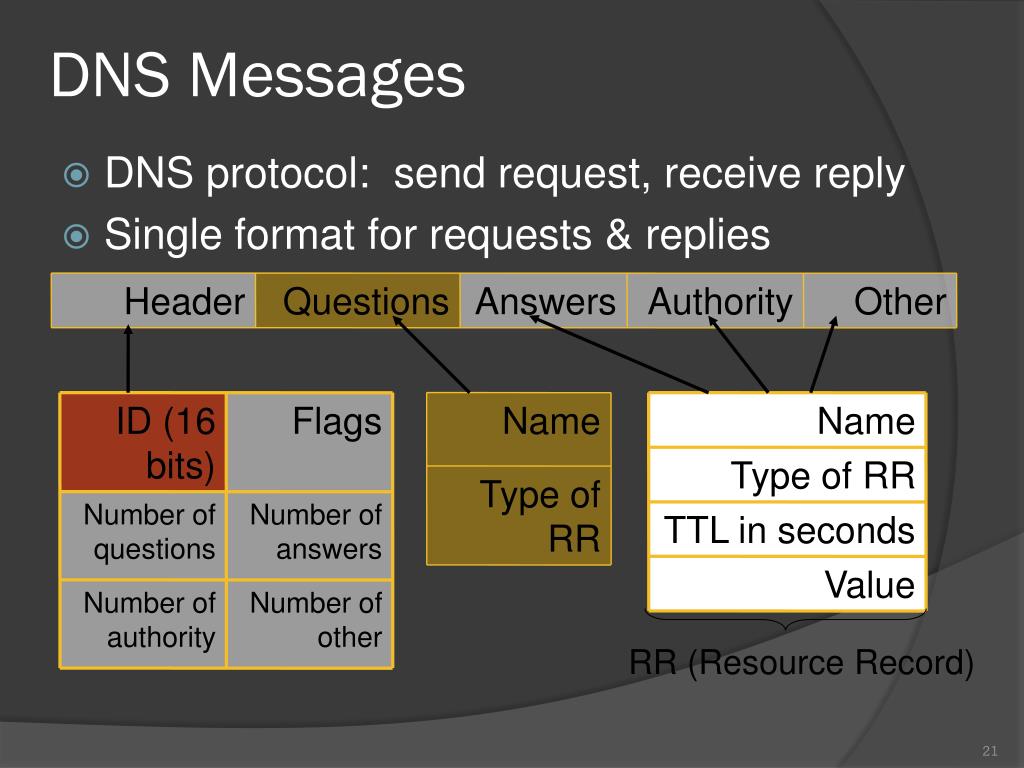 DNS Messages

DNS protocol: send request, receive reply

Single format for requests & replies

| Header | Questions | Answers | Authority | Other |
|---|---|---|---|---|

| ID (16 bits) | Flags |
|---|---|
| Number of questions | Number of answers |
| Number of authority | Number of other |

| Name |
|---|
| Type of RR |

| Name |
|---|
| Type of RR |
| TTL in seconds |
| Value |

RR (Resource Record)

21